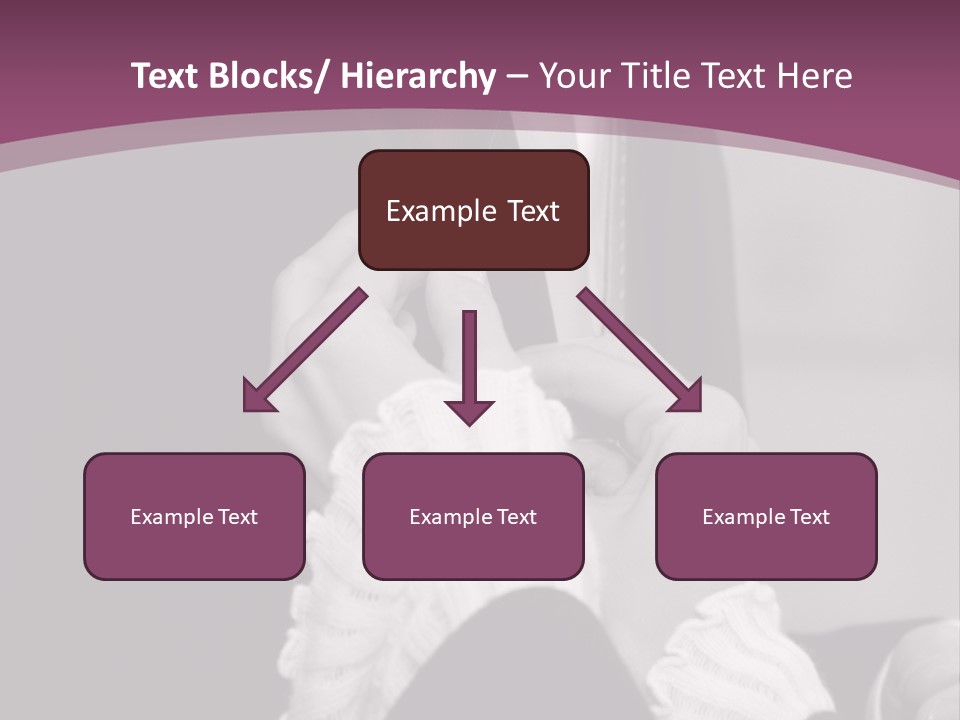 Text Blocks/ Hierarchy – Your Title Text Here

Example Text

Example Text

Example Text

Example Text